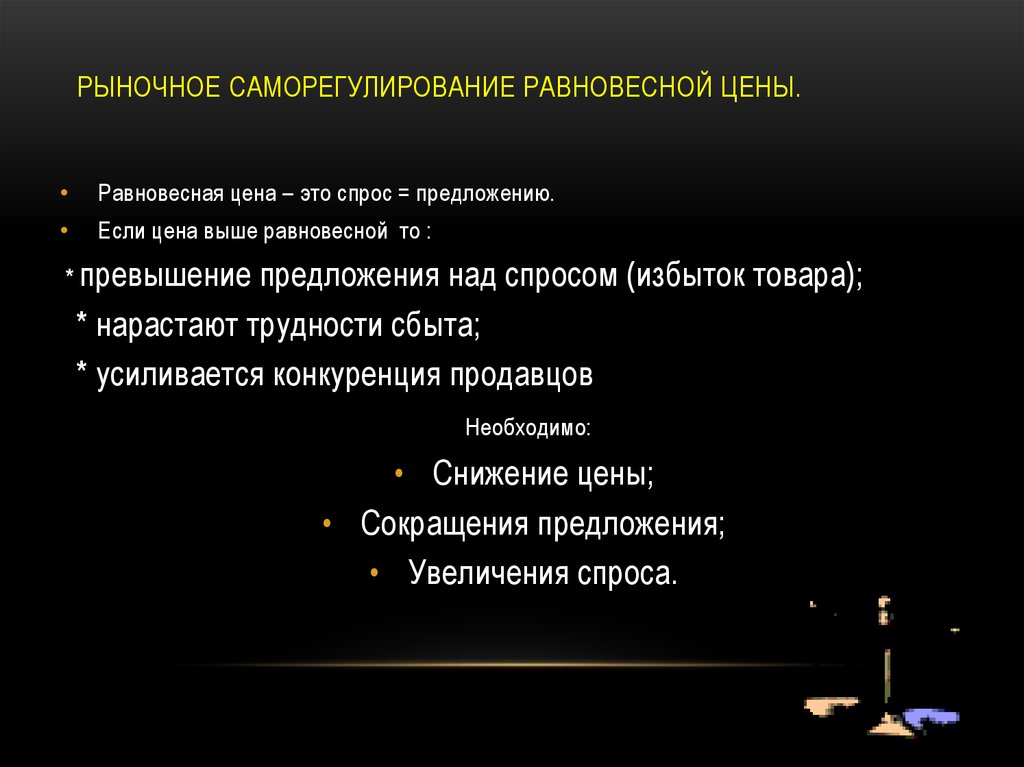 РЫНОЧНОЕ САМОРЕГУЛИРОВАНИЕ РАВНОВЕСНОЙ ЦЕНЫ.

• Равновесная цена – это спрос = предложению.
• Если цена выше равновесной то :

* превышение предложения над спросом (избыток товара);
* нарастают трудности сбыта;
* усиливается конкуренция продавцов

Необходимо:

• Снижение цены;
• Сокращения предложения;
• Увеличения спроса.